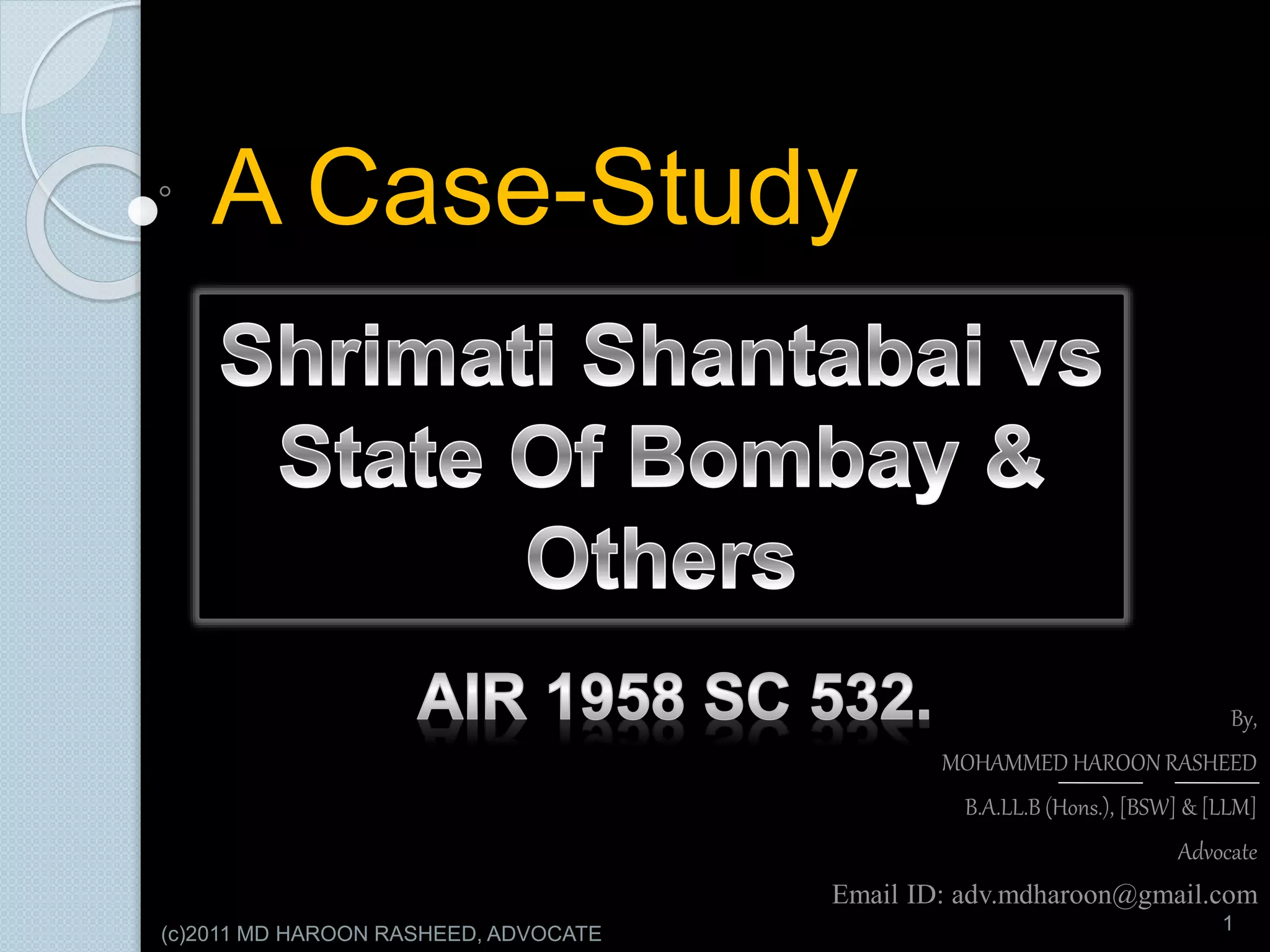 A Case-Study

Shrimati Shantabai vs State Of Bombay & Others

AIR 1958 SC 532.

By,

MOHAMMED HAROON RASHEED

B.A.LL.B (Hons.), [BSW] & [LLM]

Advocate

Email ID: adv.mdharoon@gmail.com

(c)2011 MD HAROON RASHEED, ADVOCATE

1